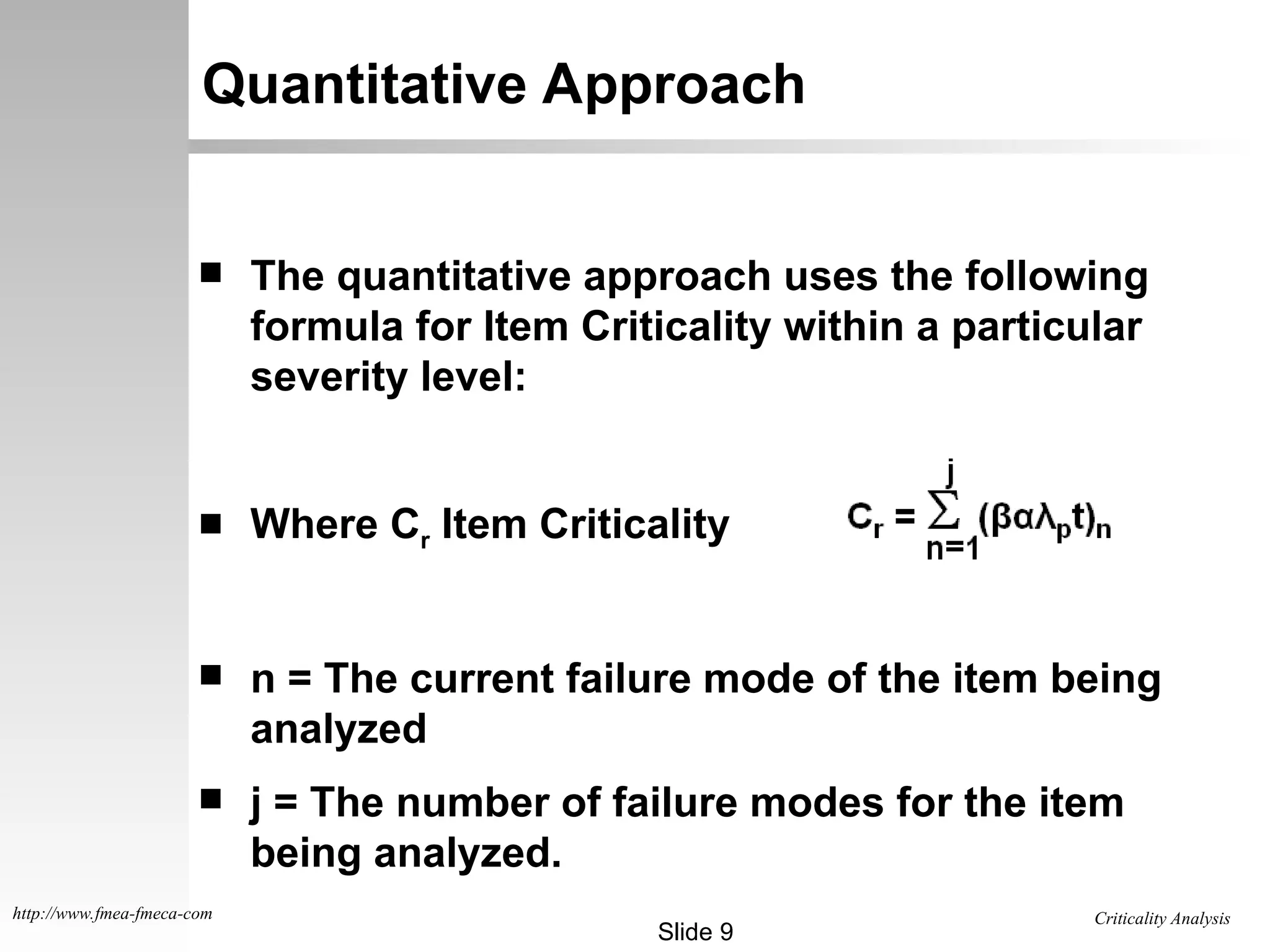 Quantitative Approach

■ The quantitative approach uses the following formula for Item Criticality within a particular severity level:

■ Where $C_r$ Item Criticality

$C_r = \sum_{n=1}^{j} (\beta\alpha\lambda_p t)_n$

■ n = The current failure mode of the item being analyzed

■ j = The number of failure modes for the item being analyzed.

http://www.fmea-fmeca-com

Slide 9

Criticality Analysis